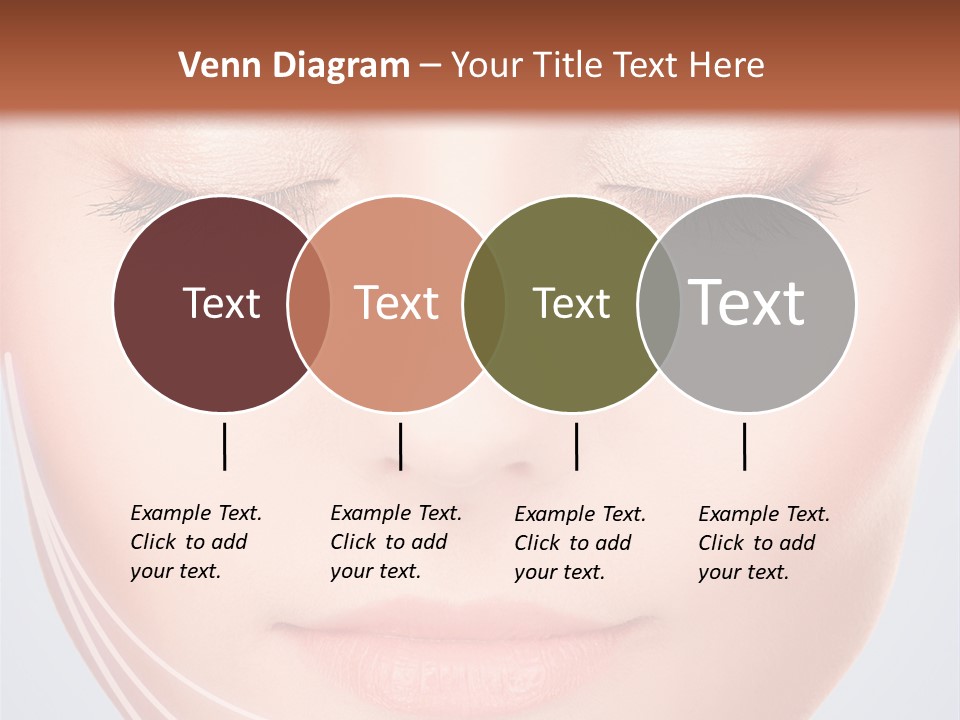 Venn Diagram – Your Title Text Here

Text

Text

Text

Text

Example Text. Click to add your text.

Example Text. Click to add your text.

Example Text. Click to add your text.

Example Text. Click to add your text.